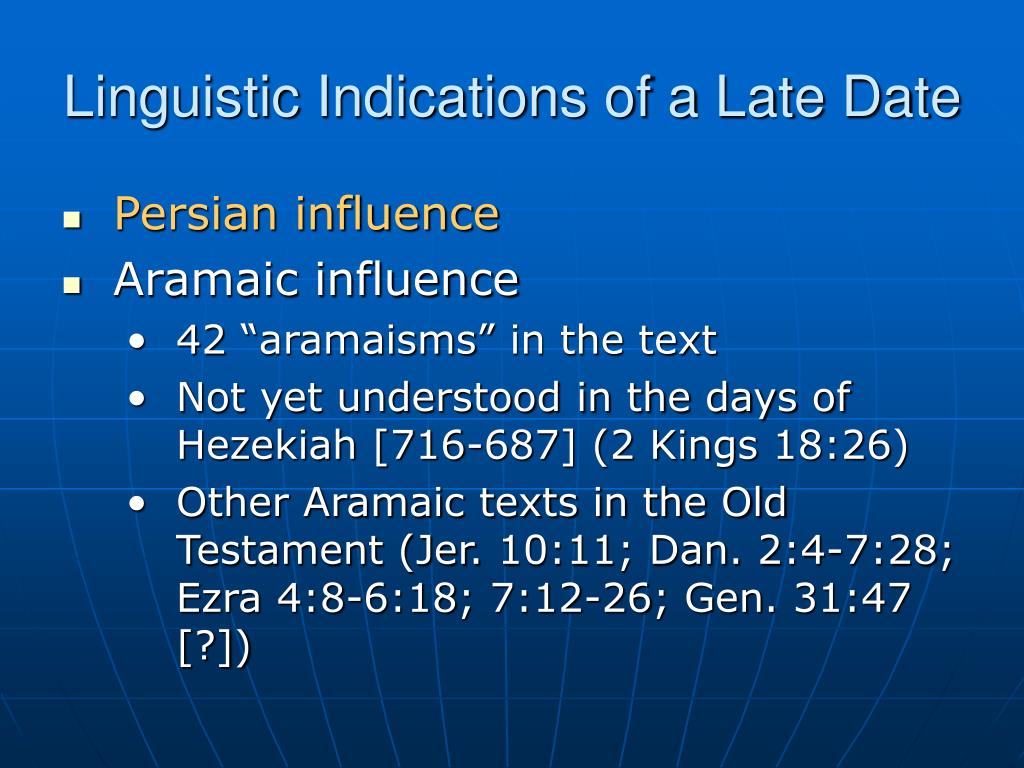 Linguistic Indications of a Late Date

- Persian influence
- Aramaic influence
  - 42 “aramaisms” in the text
  - Not yet understood in the days of Hezekiah [716-687] (2 Kings 18:26)
  - Other Aramaic texts in the Old Testament (Jer. 10:11; Dan. 2:4-7:28; Ezra 4:8-6:18; 7:12-26; Gen. 31:47 [?])